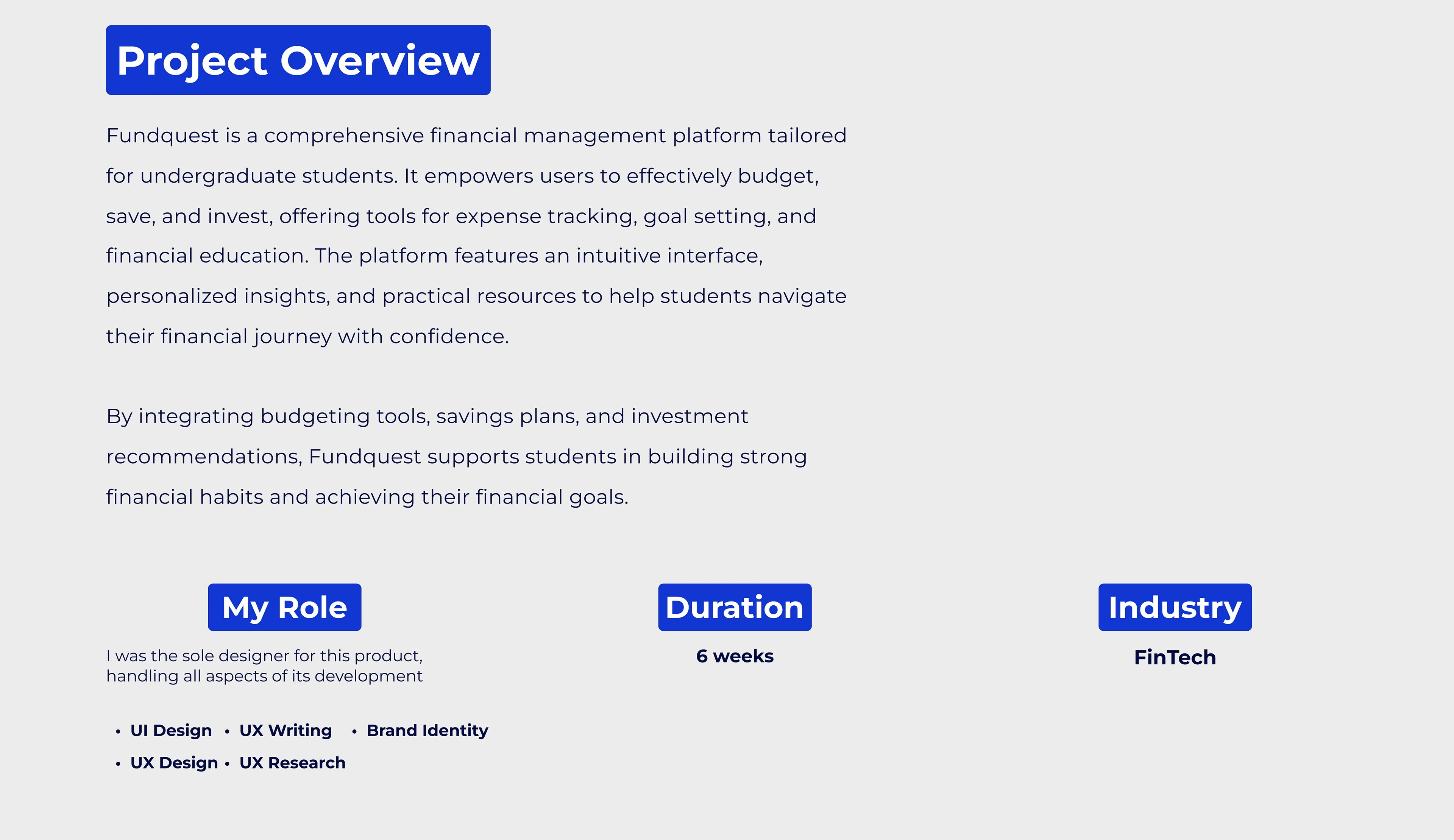 Project Overview

Fundquest is a comprehensive financial management platform tailored for undergraduate students. It empowers users to effectively budget, save, and invest, offering tools for expense tracking, goal setting, and financial education. The platform features an intuitive interface, personalized insights, and practical resources to help students navigate their financial journey with confidence.

By integrating budgeting tools, savings plans, and investment recommendations, Fundquest supports students in building strong financial habits and achieving their financial goals.

My Role

I was the sole designer for this product, handling all aspects of its development

• UI Design • UX Writing • Brand Identity
• UX Design • UX Research

Duration

6 weeks

Industry

FinTech